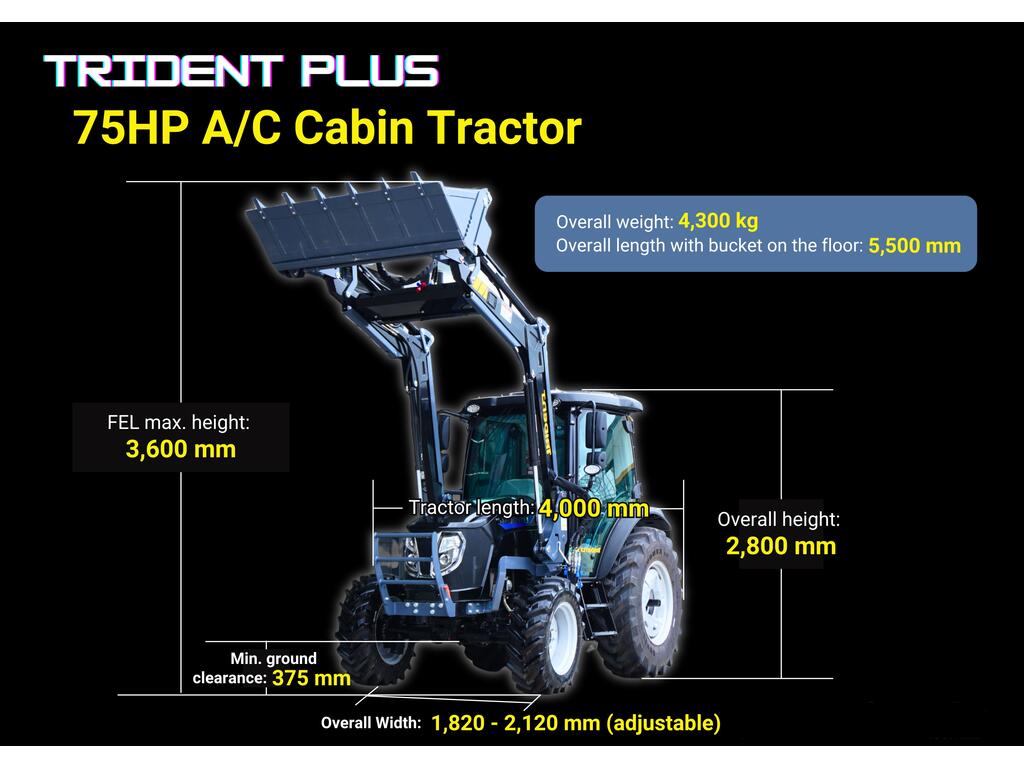 TRIDENT PLUS
75HP A/C Cabin Tractor

Overall weight: 4,300 kg
Overall length with bucket on the floor: 5,500 mm

FEL max. height:
3,600 mm

Tractor length: 4,000 mm

Overall height:
2,800 mm

Min. ground clearance: 375 mm

Overall Width: 1,820 - 2,120 mm (adjustable)